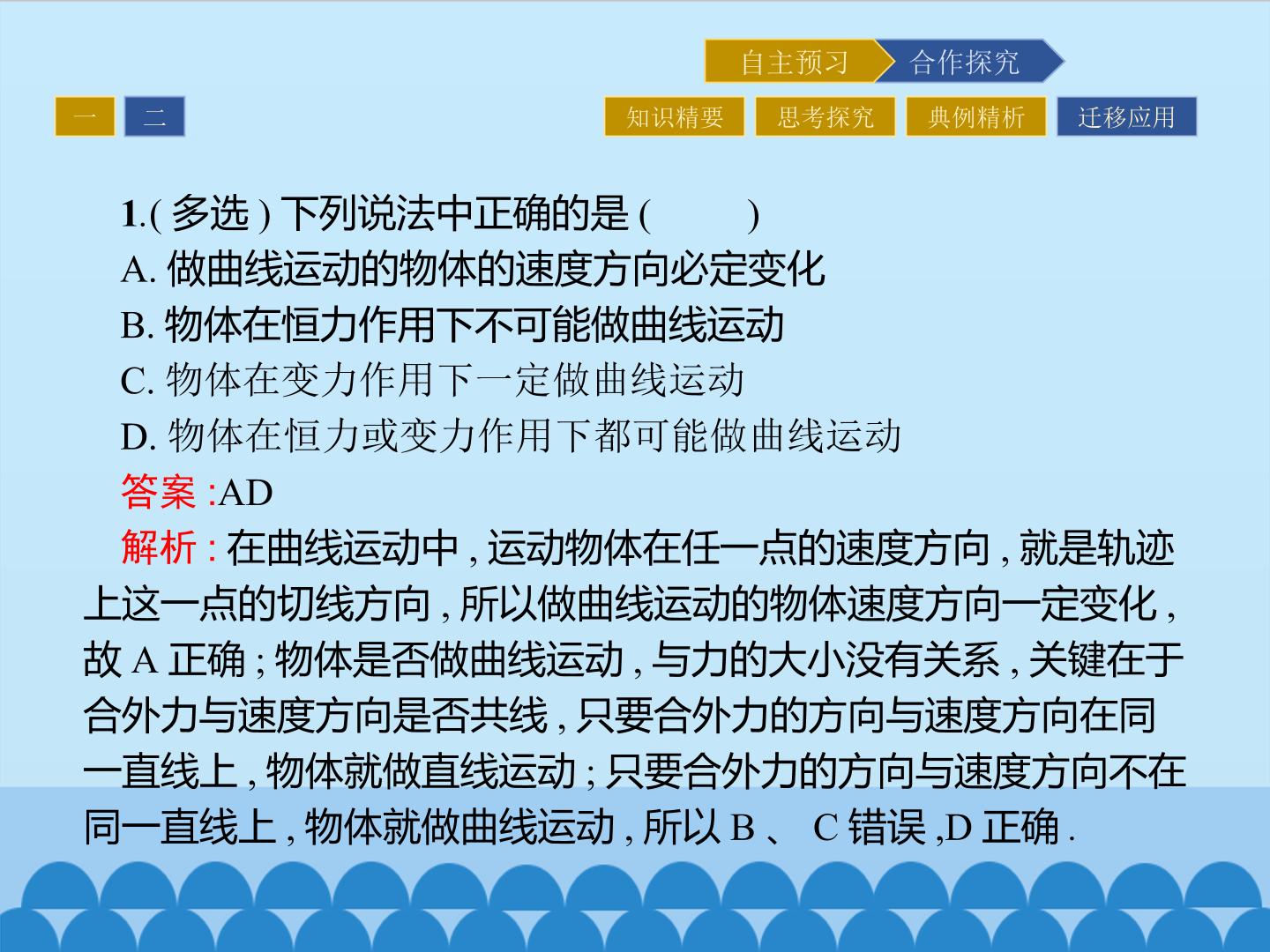 自主预习 合作探究

一 二

知识精要 思考探究 典例精析 迁移应用

1.(多选)下列说法中正确的是(    )

A.做曲线运动的物体的速度方向必定变化

B.物体在恒力作用下不可能做曲线运动

C.物体在变力作用下一定做曲线运动

D.物体在恒力或变力作用下都可能做曲线运动

答案:AD

解析:在曲线运动中,运动物体在任一点的速度方向,就是轨迹上这一点的切线方向,所以做曲线运动的物体速度方向一定变化,故A正确;物体是否做曲线运动,与力的大小没有关系,关键在于合外力与速度方向是否共线,只要合外力的方向与速度方向在同一直线上,物体就做直线运动;只要合外力的方向与速度方向不在同一直线上,物体就做曲线运动,所以B、C错误,D正确.